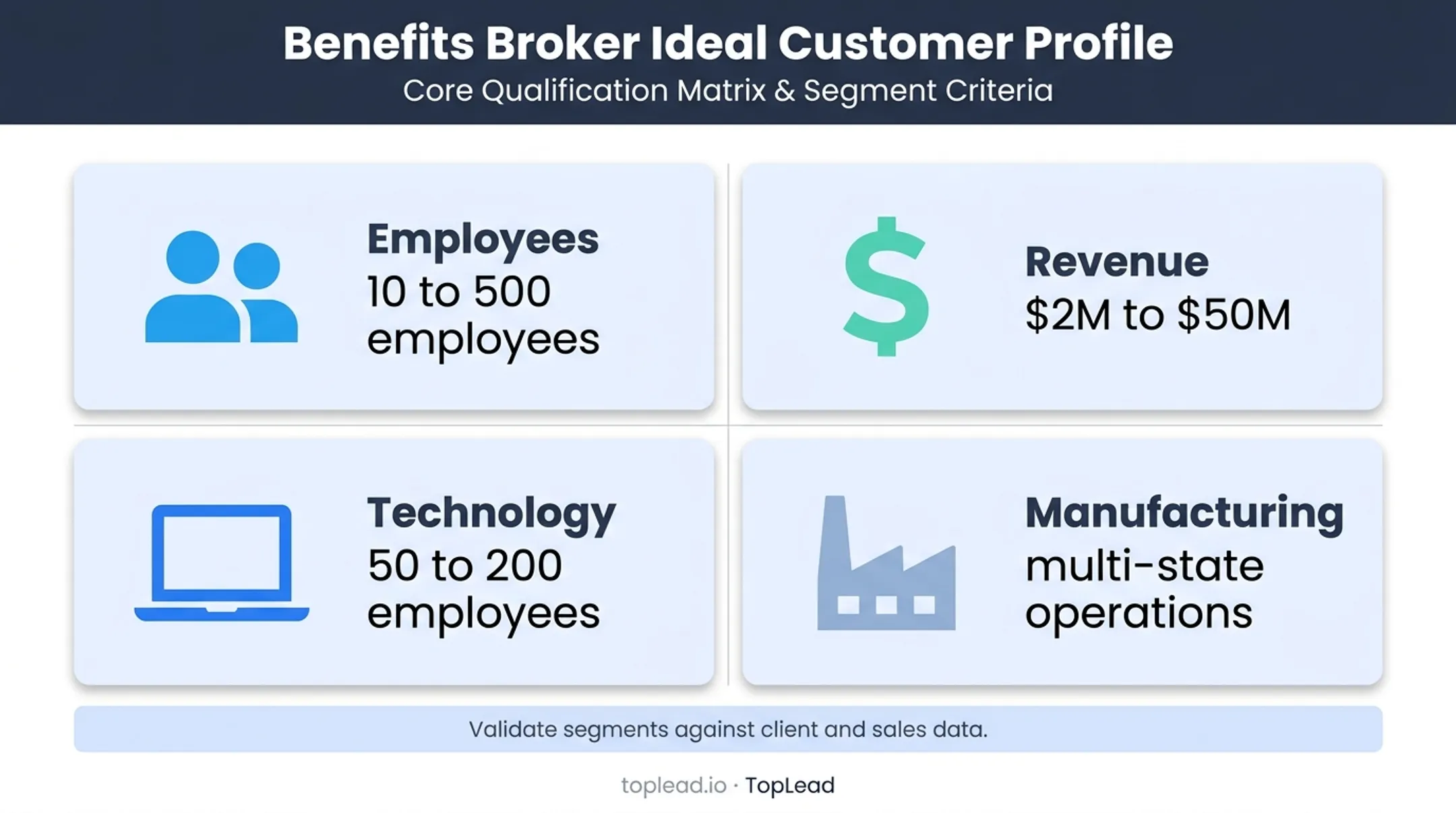 Benefits Broker Ideal Customer Profile
Core Qualification Matrix & Segment Criteria

Employees
10 to 500 employees

Revenue
$2M to $50M

Technology
50 to 200 employees

Manufacturing
multi-state operations

Validate segments against client and sales data.

toplead.io · TopLead